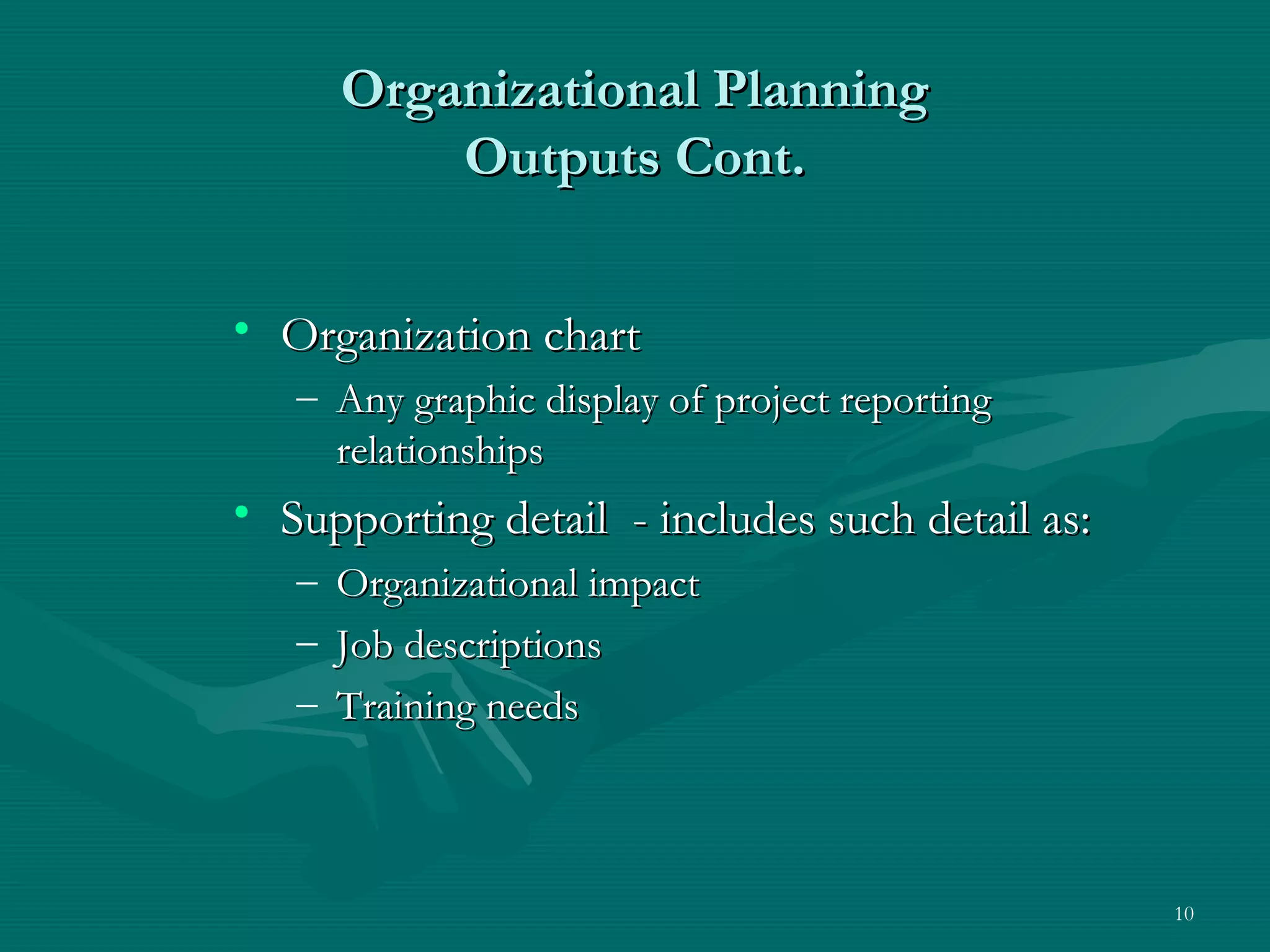 Organizational Planning Outputs Cont.

• Organization chart
– Any graphic display of project reporting relationships
• Supporting detail - includes such detail as:
– Organizational impact
– Job descriptions
– Training needs

10